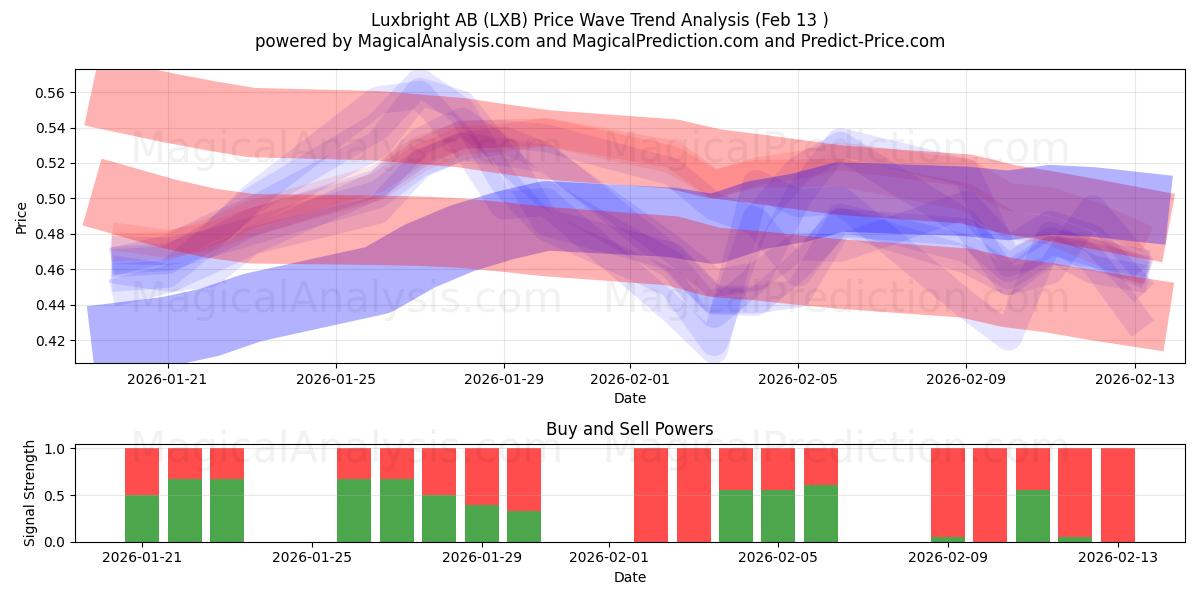 Luxbright AB (LXB) Price Wave Trend Analysis (Feb 13 )
powered by MagicalAnalysis.com and MagicalPrediction.com and Predict-Price.com

MagicalAnalysis.com MagicalPrediction.com
MagicalAnalysis.com MagicalPrediction.com

Price
0.56
0.54
0.52
0.50
0.48
0.46
0.44
0.42

2026-01-21
2026-01-25
2026-01-29
2026-02-01
2026-02-05
2026-02-09
2026-02-13
Date

Buy and Sell Powers

MagicalAnalysis.com MagicalPrediction.com

Signal Strength
1.0
0.5
0.0

2026-01-21
2026-01-25
2026-01-29
2026-02-01
2026-02-05
2026-02-09
2026-02-13
Date